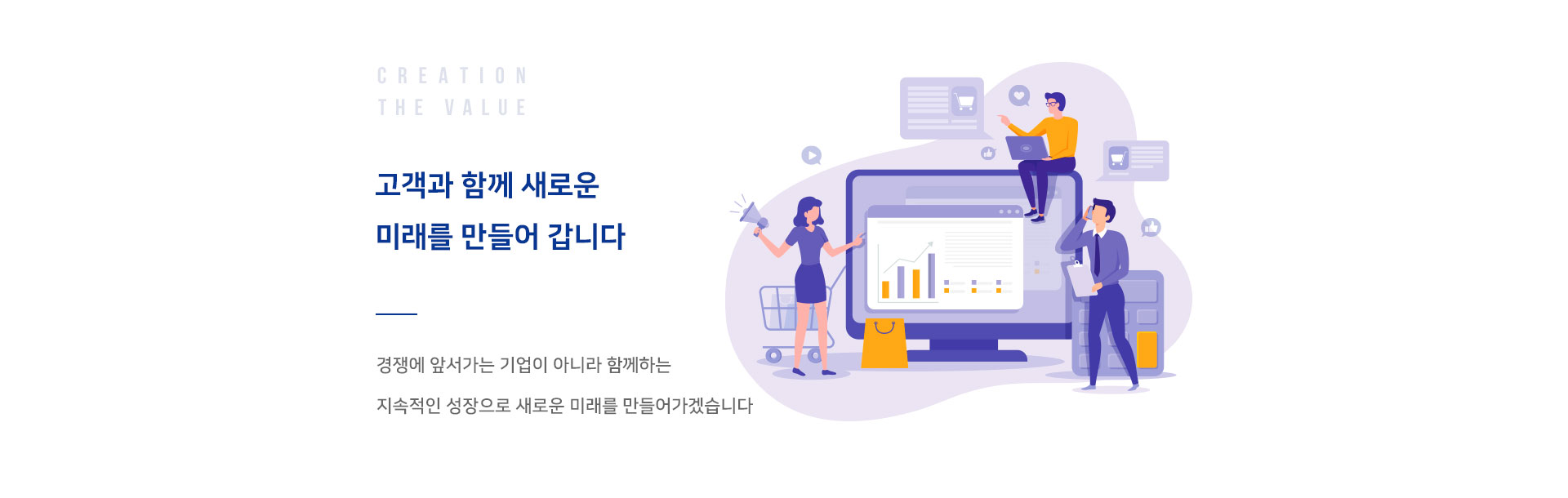 CREATION
THE VALUE

고객과 함께 새로운
미래를 만들어 갑니다

경쟁에 앞서가는 기업이 아니라 함께하는

지속적인 성장으로 새로운 미래를 만들어가겠습니다